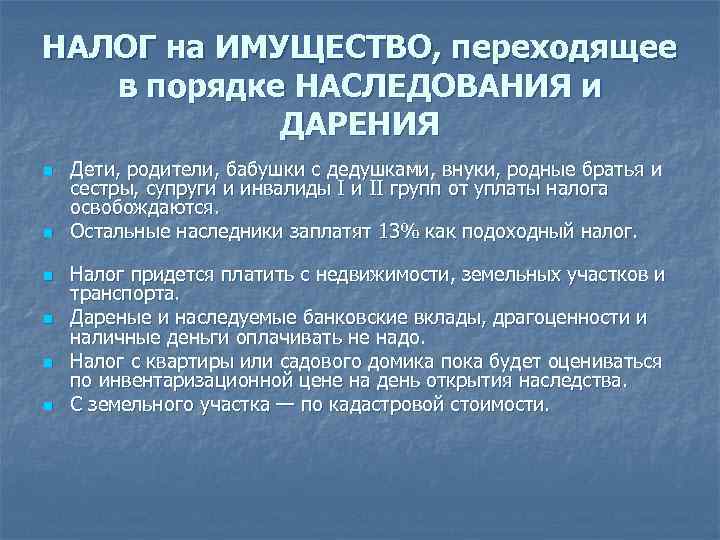 НАЛОГ на ИМУЩЕСТВО, переходящее в порядке НАСЛЕДОВАНИЯ и ДАРЕНИЯ

Дети, родители, бабушки с дедушками, внуки, родные братья и сестры, супруги и инвалиды I и II групп от уплаты налога освобождаются.

Остальные наследники заплатят 13% как подоходный налог.

Налог придется платить с недвижимости, земельных участков и транспорта.

Дареные и наследуемые банковские вклады, драгоценности и наличные деньги оплачивать не надо.

Налог с квартиры или садового домика пока будет оцениваться по инвентаризационной цене на день открытия наследства.

С земельного участка — по кадастровой стоимости.